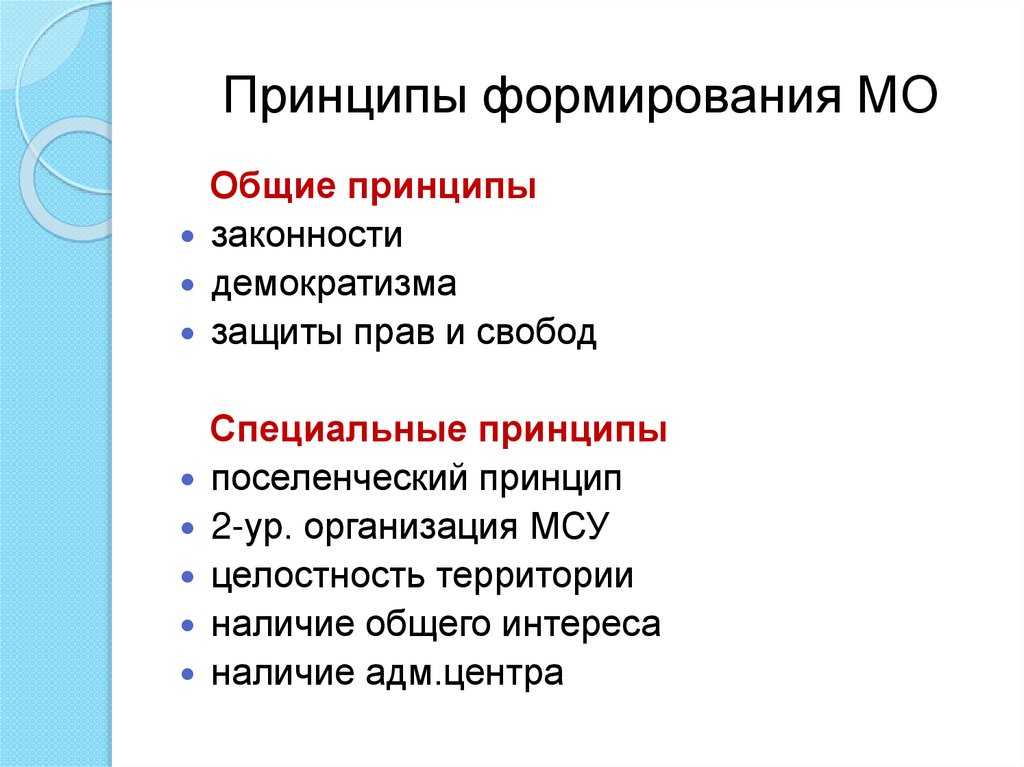 Принципы формирования МО

Общие принципы
- законности
- демократизма
- защиты прав и свобод

Специальные принципы
- поселенческий принцип
- 2-ур. организация МСУ
- целостность территории
- наличие общего интереса
- наличие адм.центра